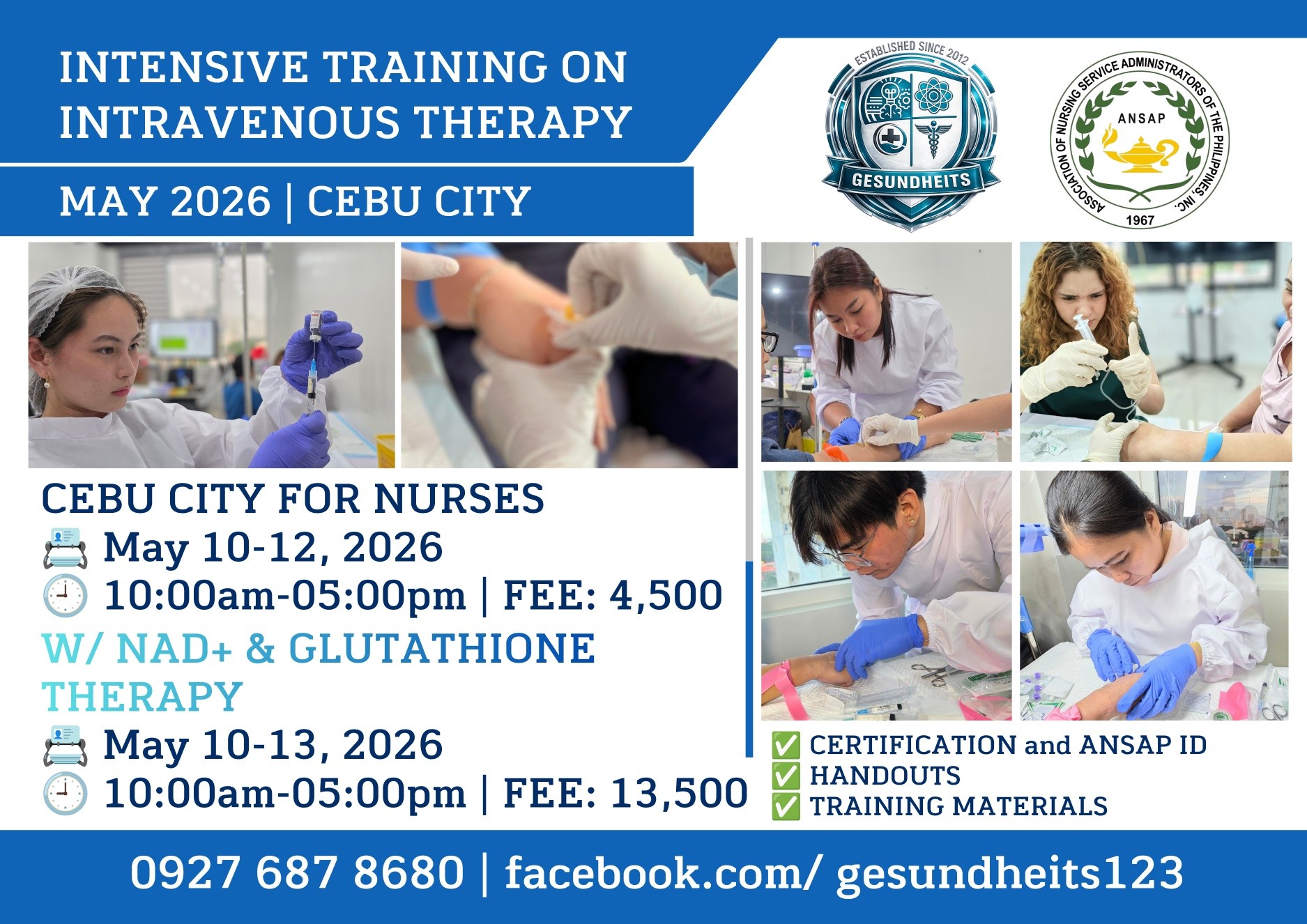 INTENSIVE TRAINING ON INTRAVENOUS THERAPY

MAY 2026 | CEBU CITY

ESTABLISHED SINCE 2012
GESUNDHEITS

ASSOCIATION OF NURSING SERVICE ADMINISTRATORS OF THE PHILIPPINES, INC.
ANSAP
1967

CEBU CITY FOR NURSES
📇 May 10-12, 2026
🕘 10:00am-05:00pm | FEE: 4,500
W/ NAD+ & GLUTATHIONE THERAPY
📇 May 10-13, 2026
🕘 10:00am-05:00pm | FEE: 13,500

✅ CERTIFICATION and ANSAP ID
✅ HANDOUTS
✅ TRAINING MATERIALS

0927 687 8680 | facebook.com/ gesundheits123